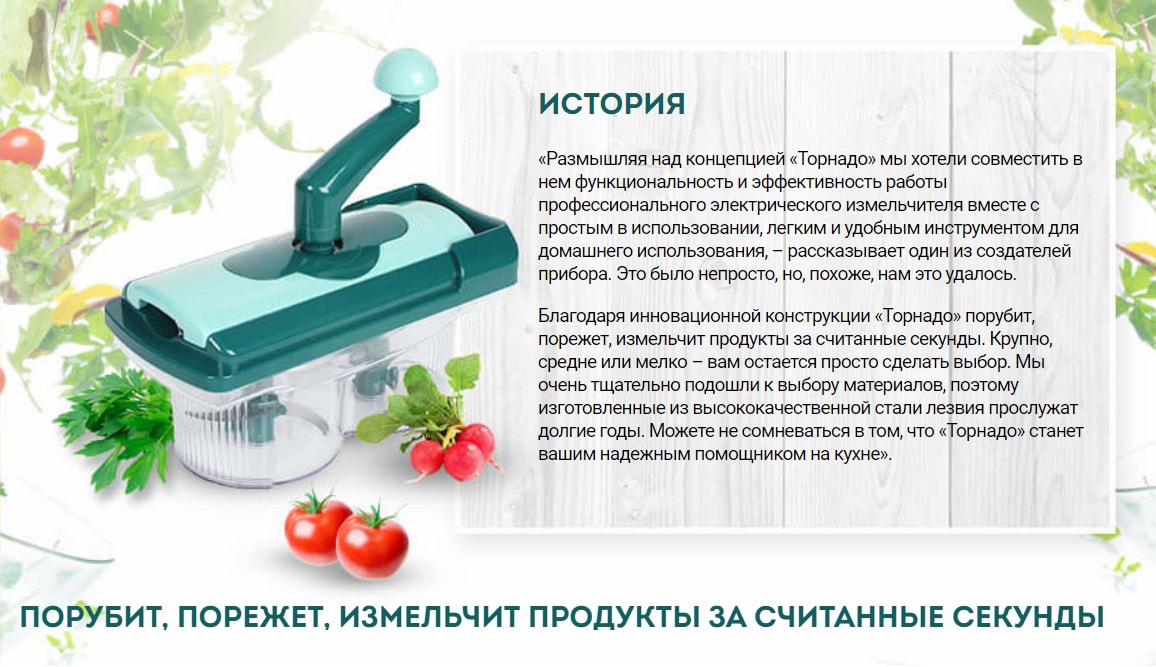 ИСТОРИЯ

«Размышляя над концепцией «Торнадо» мы хотели совместить в нем функциональность и эффективность работы профессионального электрического измельчителя вместе с простым в использовании, легким и удобным инструментом для домашнего использования, – рассказывает один из создателей прибора. Это было непросто, но, похоже, нам это удалось.

Благодаря инновационной конструкции «Торнадо» порубит, порежет, измельчит продукты за считанные секунды. Крупно, средне или мелко – вам остается просто сделать выбор. Мы очень тщательно подошли к выбору материалов, поэтому изготовленные из высококачественной стали лезвия прослужат долгие годы. Можете не сомневаться в том, что «Торнадо» станет вашим надежным помощником на кухне».

ПОРУБИТ, ПОРЕЖЕТ, ИЗМЕЛЬЧИТ ПРОДУКТЫ ЗА СЧИТАННЫЕ СЕКУНДЫ